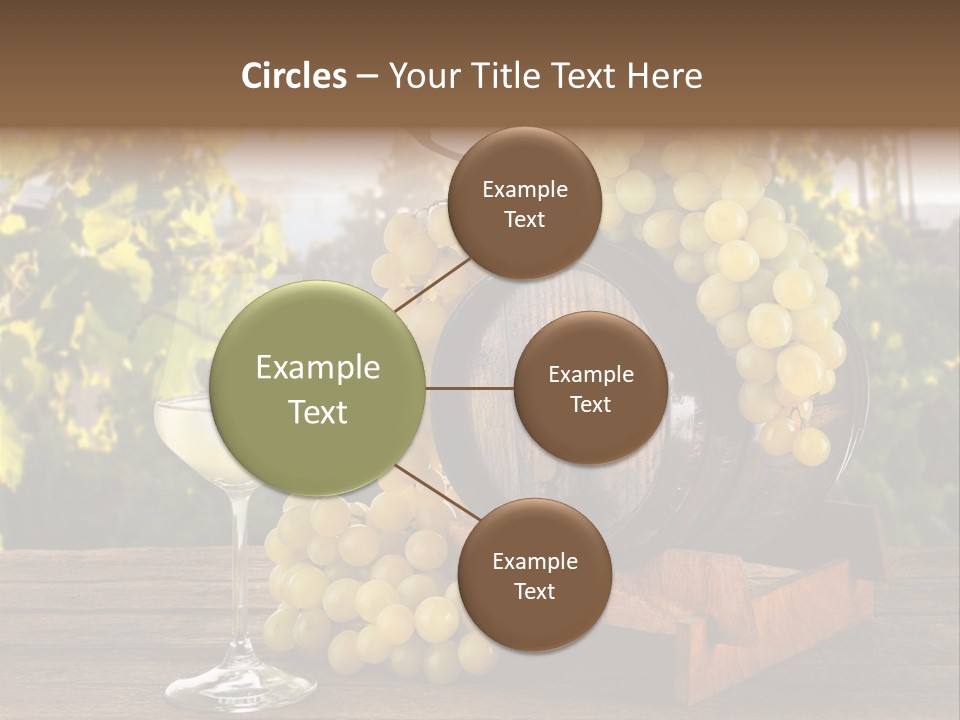 Circles – Your Title Text Here

Example Text

Example Text

Example Text

Example Text